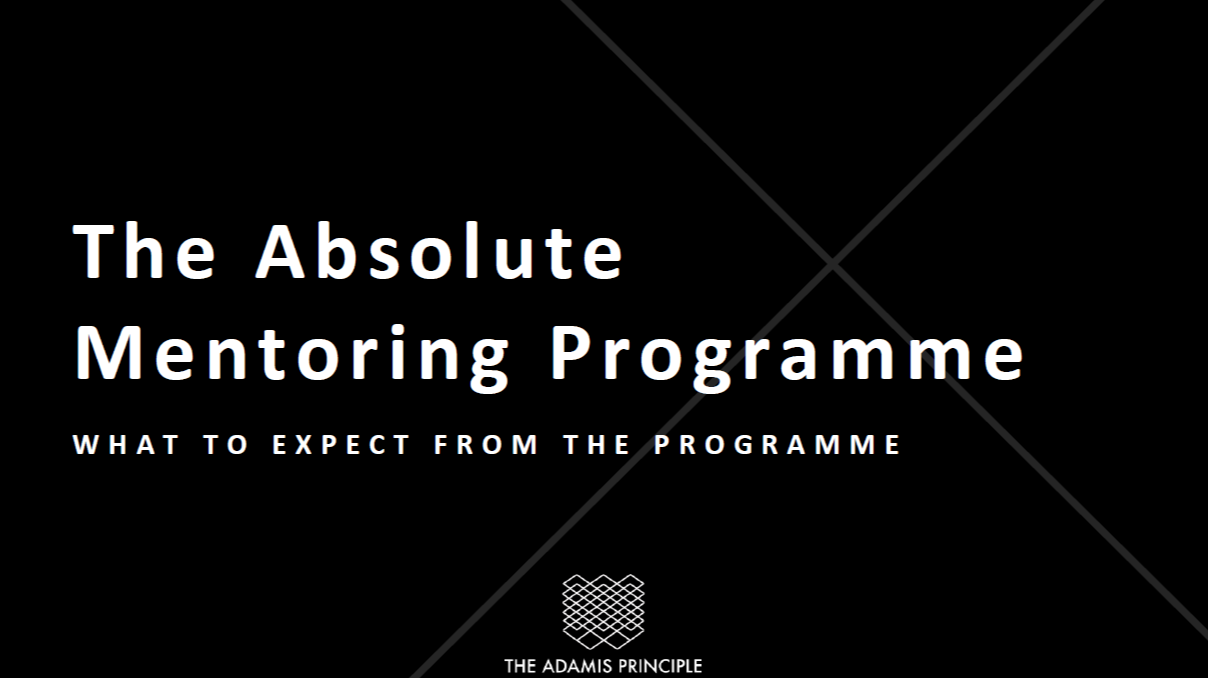 The Absolute Mentoring Programme

WHAT TO EXPECT FROM THE PROGRAMME

THE ADAMIS PRINCIPLE